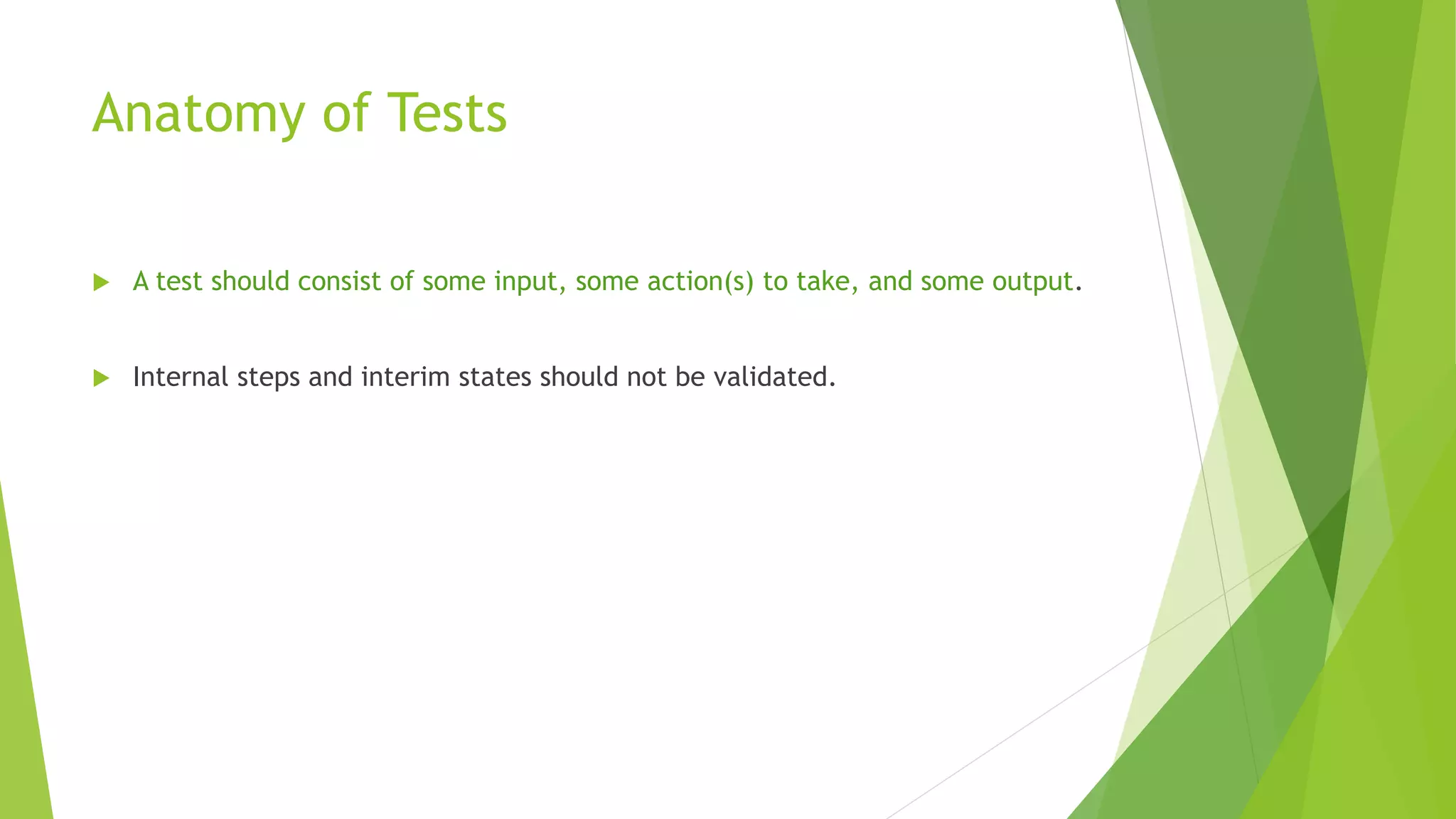 Anatomy of Tests

A test should consist of some input, some action(s) to take, and some output.

Internal steps and interim states should not be validated.